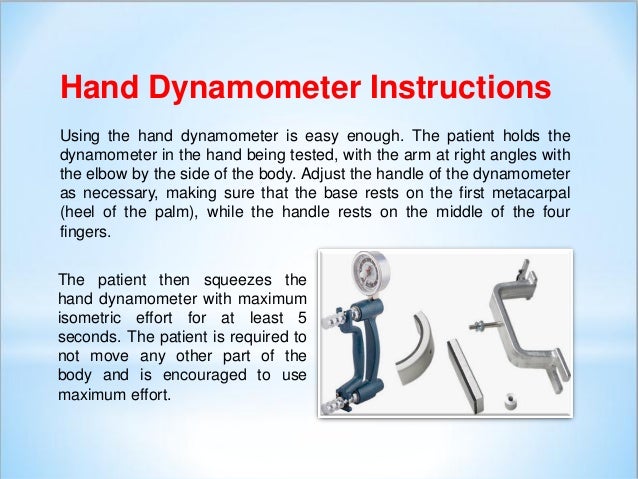 Hand Dynamometer Instructions

Using the hand dynamometer is easy enough. The patient holds the dynamometer in the hand being tested, with the arm at right angles with the elbow by the side of the body. Adjust the handle of the dynamometer as necessary, making sure that the base rests on the first metacarpal (heel of the palm), while the handle rests on the middle of the four fingers.

The patient then squeezes the hand dynamometer with maximum isometric effort for at least 5 seconds. The patient is required to not move any other part of the body and is encouraged to use maximum effort.